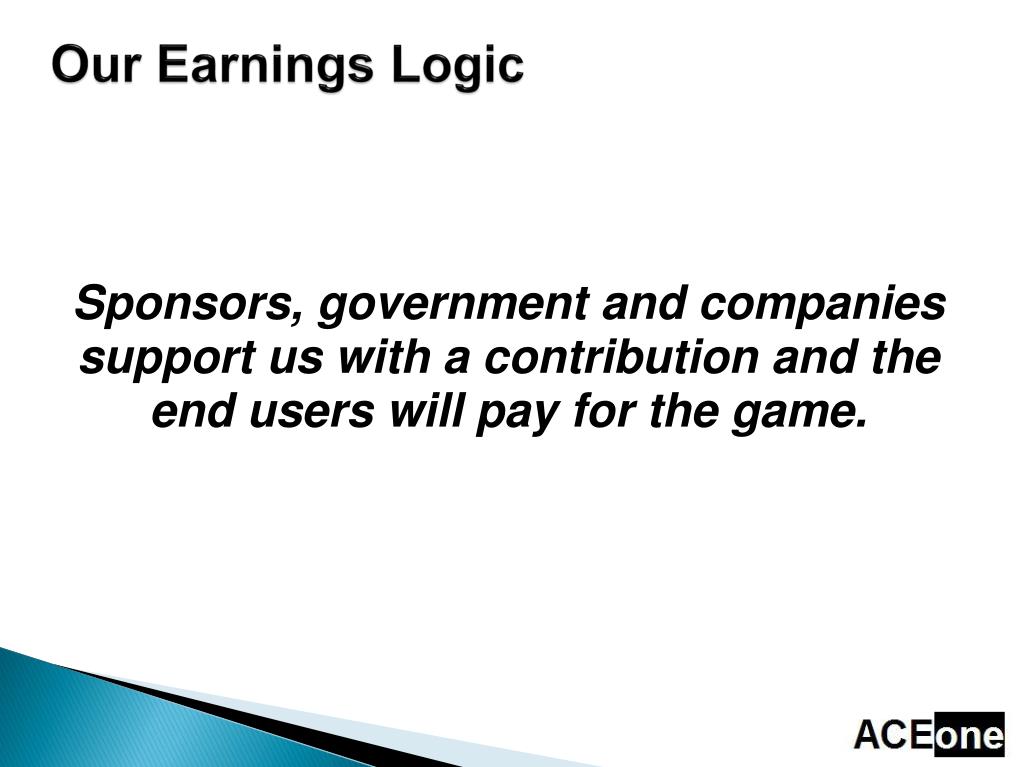 Our Earnings Logic

Sponsors, government and companies support us with a contribution and the end users will pay for the game.

ACEone